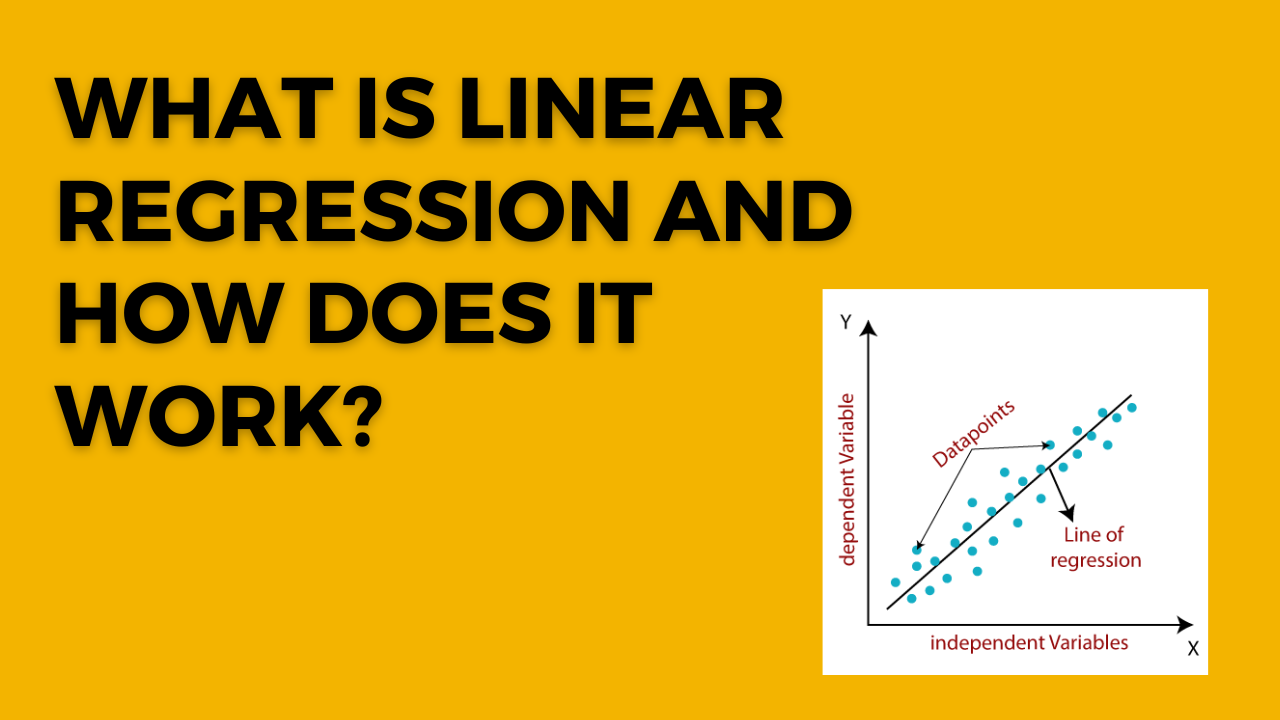 WHAT IS LINEAR REGRESSION AND HOW DOES IT WORK?

Y

dependent Variable

Datapoints

Line of regression

independent Variables

X